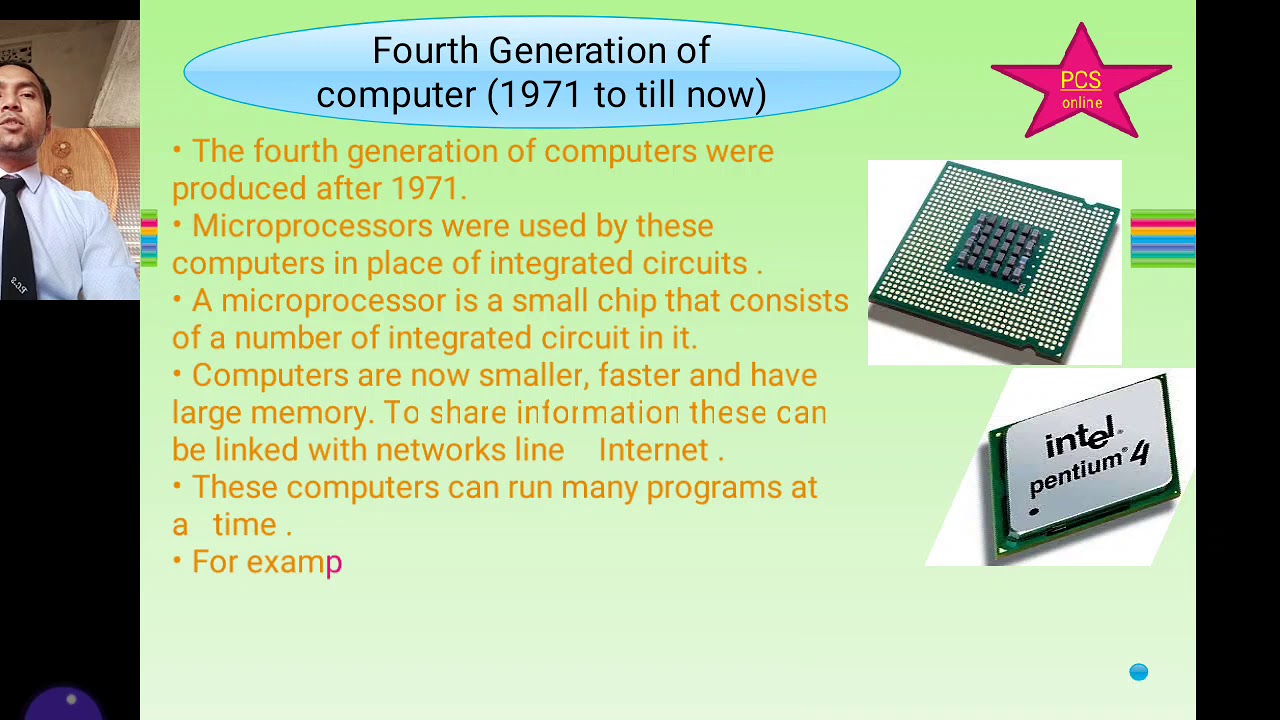 Fourth Generation of computer (1971 to till now)

PCS
online

• The fourth generation of computers were produced after 1971.
• Microprocessors were used by these computers in place of integrated circuits .
• A microprocessor is a small chip that consists of a number of integrated circuit in it.
• Computers are now smaller, faster and have large memory. To share information these can be linked with networks line Internet .
• These computers can run many programs at a time .
• For examp

intel
pentium 4